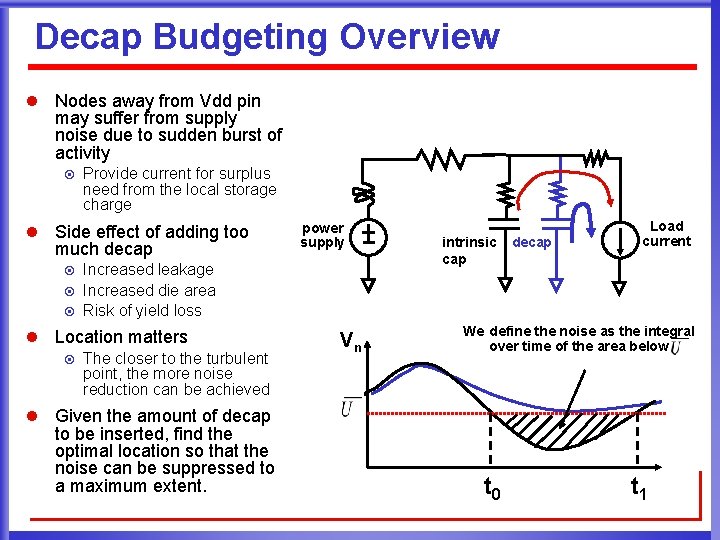 Decap Budgeting Overview

Nodes away from Vdd pin may suffer from supply noise due to sudden burst of activity

Provide current for surplus need from the local storage charge

Side effect of adding too much decap

Increased leakage

Increased die area

Risk of yield loss

Location matters

The closer to the turbulent point, the more noise reduction can be achieved

Given the amount of decap to be inserted, find the optimal location so that the noise can be suppressed to a maximum extent.

power supply

intrinsic cap

decap

Load current

We define the noise as the integral over time of the area below $\overline{U}$

$V_n$

$\overline{U}$

$t_0$

$t_1$